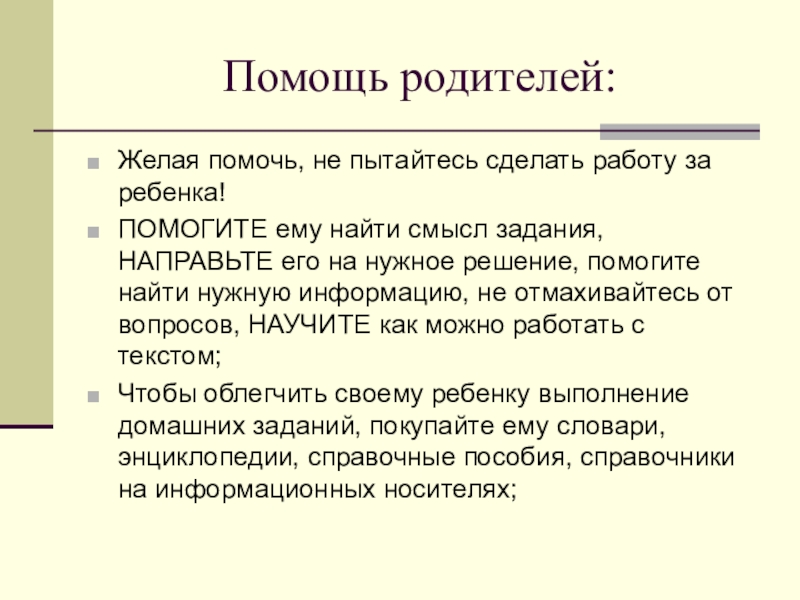 Помощь родителей:

Желая помочь, не пытайтесь сделать работу за ребенка!

ПОМОГИТЕ ему найти смысл задания, НАПРАВЬТЕ его на нужное решение, помогите найти нужную информацию, не отмахивайтесь от вопросов, НАУЧИТЕ как можно работать с текстом;

Чтобы облегчить своему ребенку выполнение домашних заданий, покупайте ему словари, энциклопедии, справочные пособия, справочники на информационных носителях;